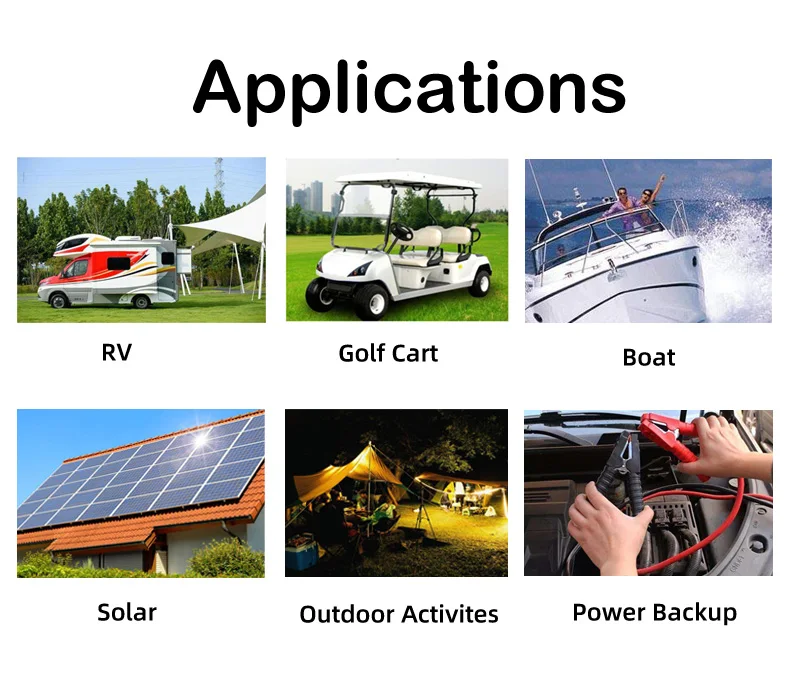 Applications

RV

Golf Cart

Boat

Solar

Outdoor Activites

Power Backup